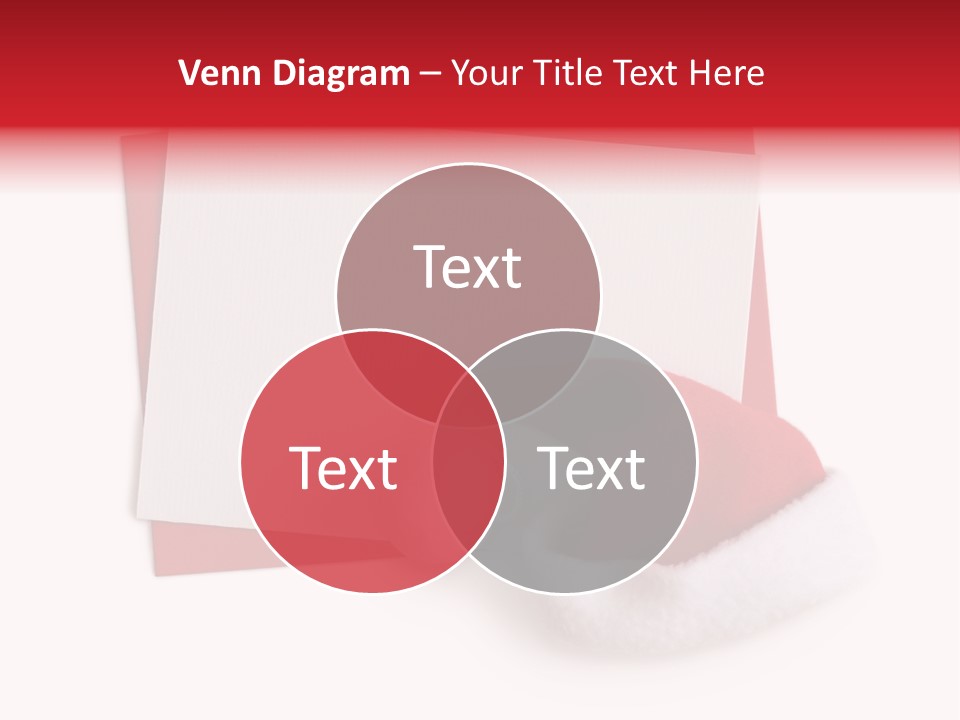 Venn Diagram – Your Title Text Here

Text

Text

Text